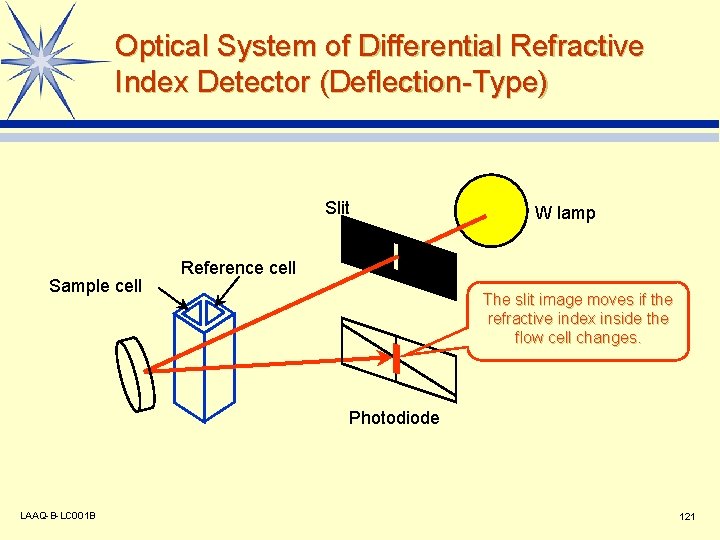 Optical System of Differential Refractive Index Detector (Deflection-Type)

Slit

W lamp

Reference cell

Sample cell

The slit image moves if the refractive index inside the flow cell changes.

Photodiode

LAAQ-B-LC001B

121